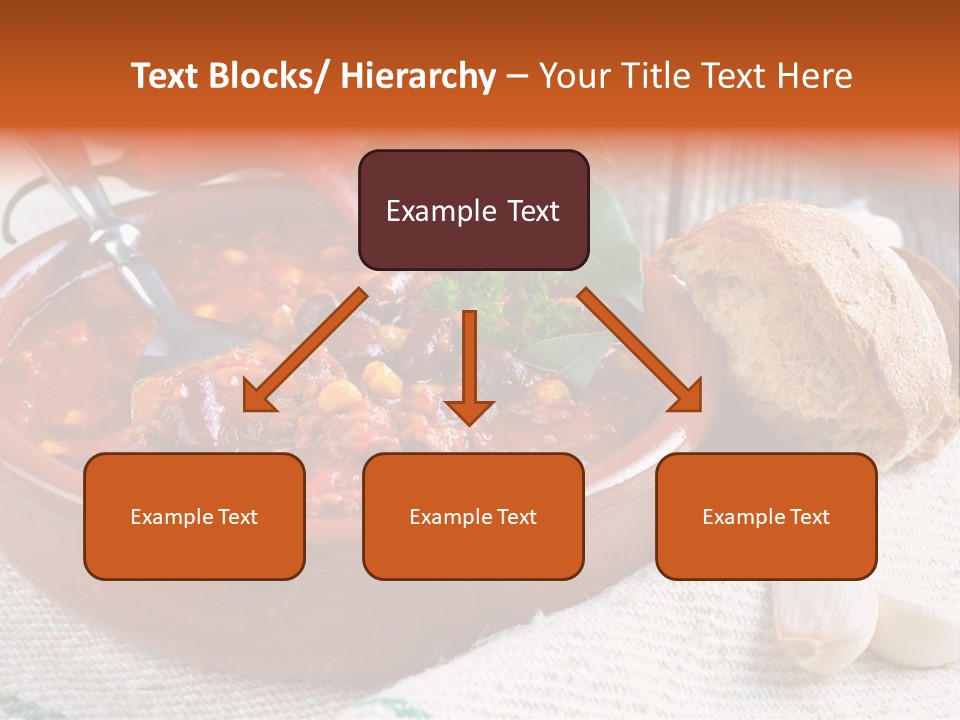 Text Blocks/ Hierarchy – Your Title Text Here

Example Text

Example Text

Example Text

Example Text